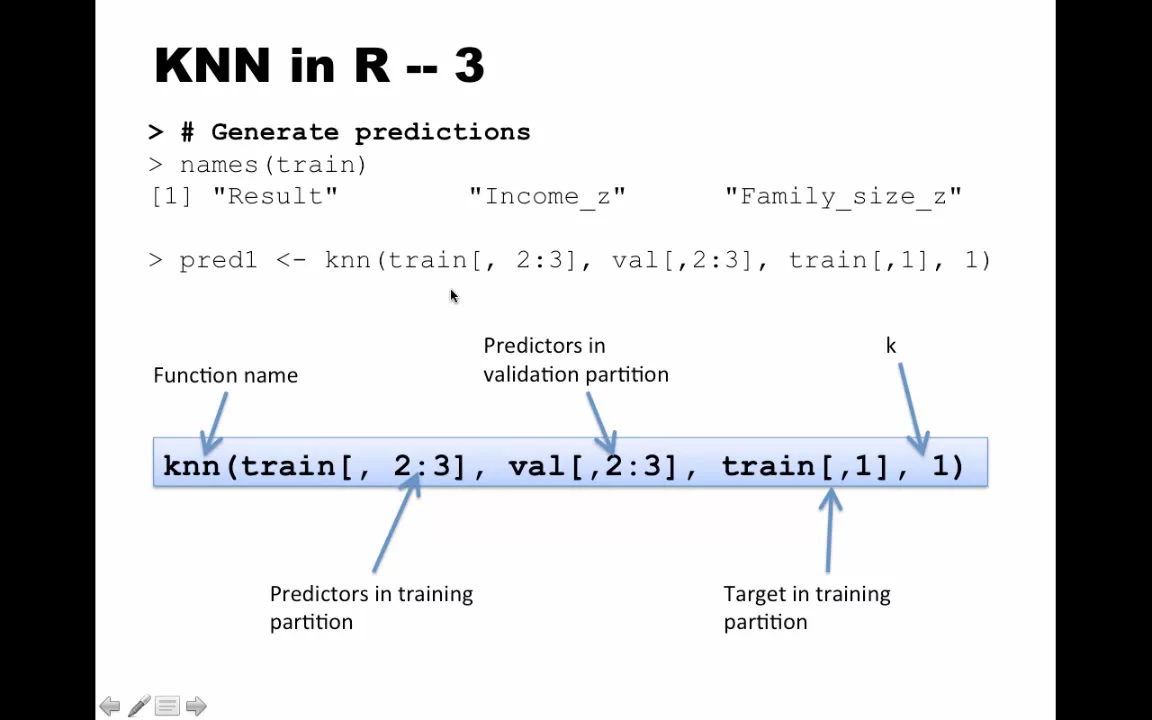 KNN in R -- 3

> # Generate predictions
> names(train)
[1] "Result"          "Income_z"        "Family_size_z"

> pred1 <- knn(train[, 2:3], val[,2:3], train[,1], 1)

Function name

Predictors in validation partition

k

knn(train[, 2:3], val[,2:3], train[,1], 1)

Predictors in training partition

Target in training partition